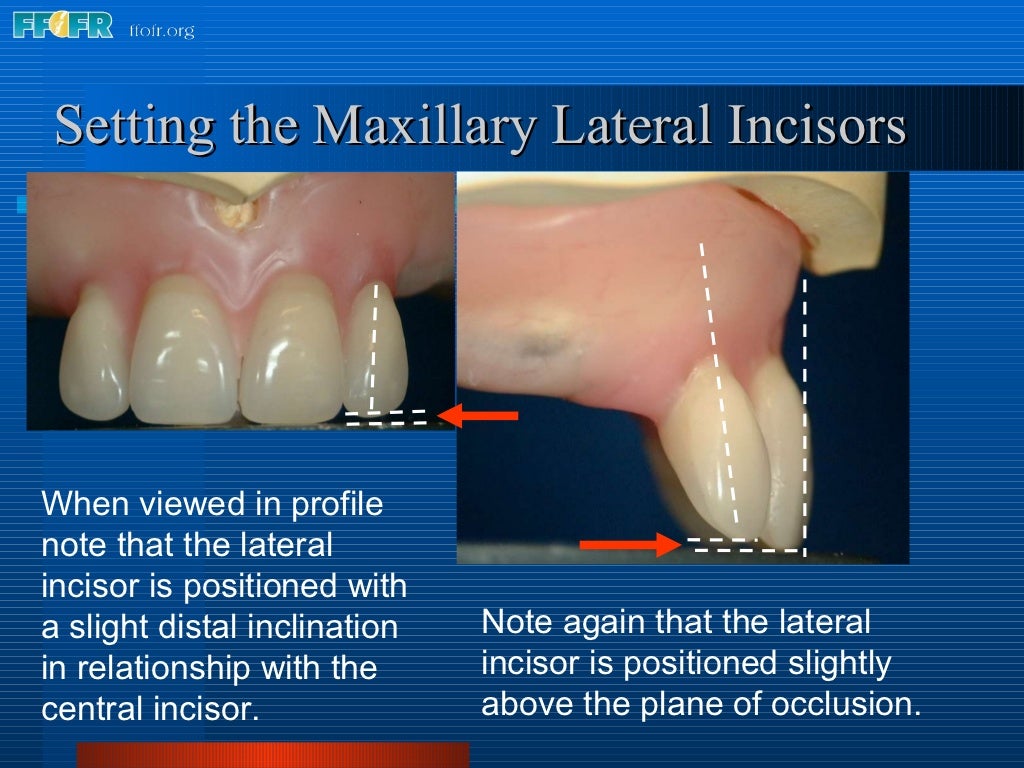 FFOFR ffofr.org

Setting the Maxillary Lateral Incisors

When viewed in profile note that the lateral incisor is positioned with a slight distal inclination in relationship with the central incisor.

Note again that the lateral incisor is positioned slightly above the plane of occlusion.